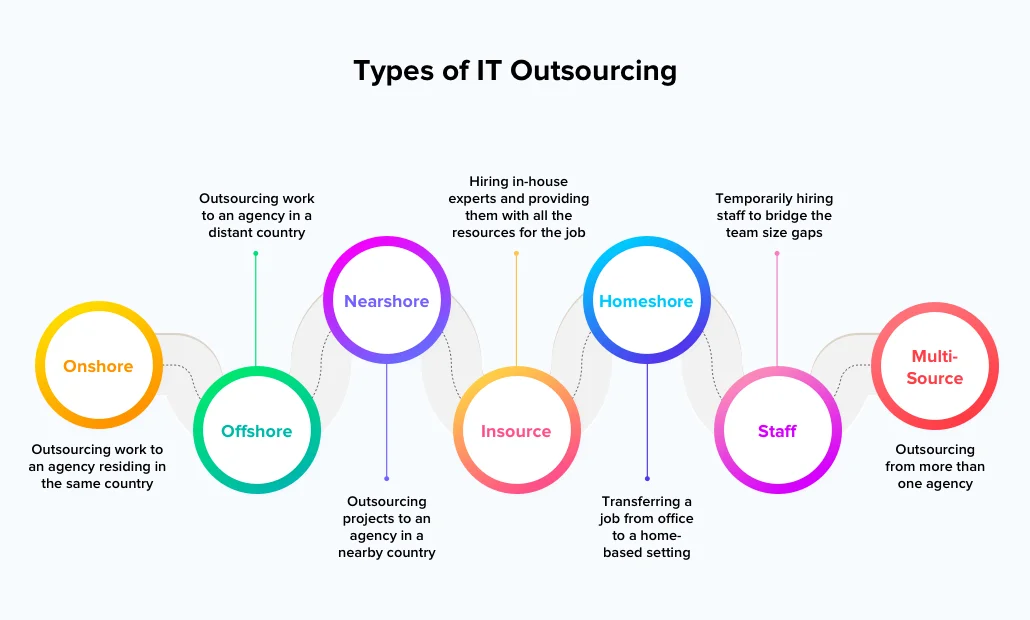 Types of IT Outsourcing

Onshore

Outsourcing work to an agency residing in the same country

Outsourcing work to an agency in a distant country

Offshore

Nearshore

Outsourcing projects to an agency in a nearby country

Hiring in-house experts and providing them with all the resources for the job

Insource

Homeshore

Transferring a job from office to a home-based setting

Temporarily hiring staff to bridge the team size gaps

Staff

Multi-Source

Outsourcing from more than one agency